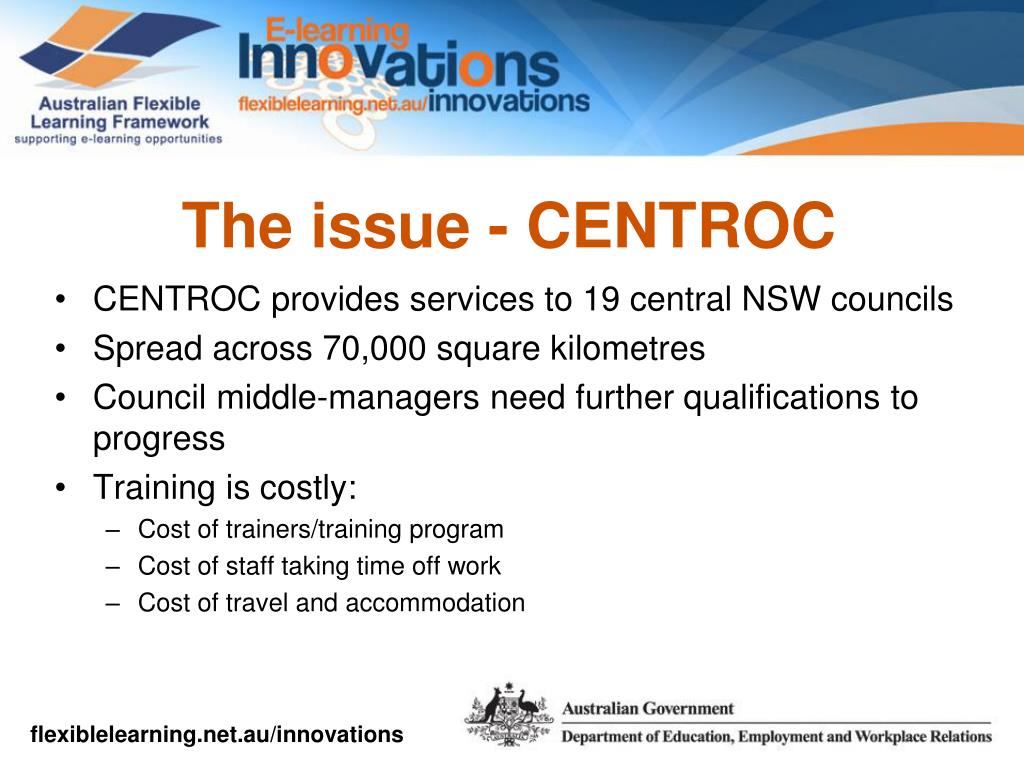 Australian Flexible Learning Framework
supporting e-learning opportunities

E-learning Innovations
flexiblelearning.net.au/innovations

The issue - CENTROC

• CENTROC provides services to 19 central NSW councils
• Spread across 70,000 square kilometres
• Council middle-managers need further qualifications to progress
• Training is costly:
– Cost of trainers/training program
– Cost of staff taking time off work
– Cost of travel and accommodation

flexiblelearning.net.au/innovations

Australian Government
Department of Education, Employment and Workplace Relations